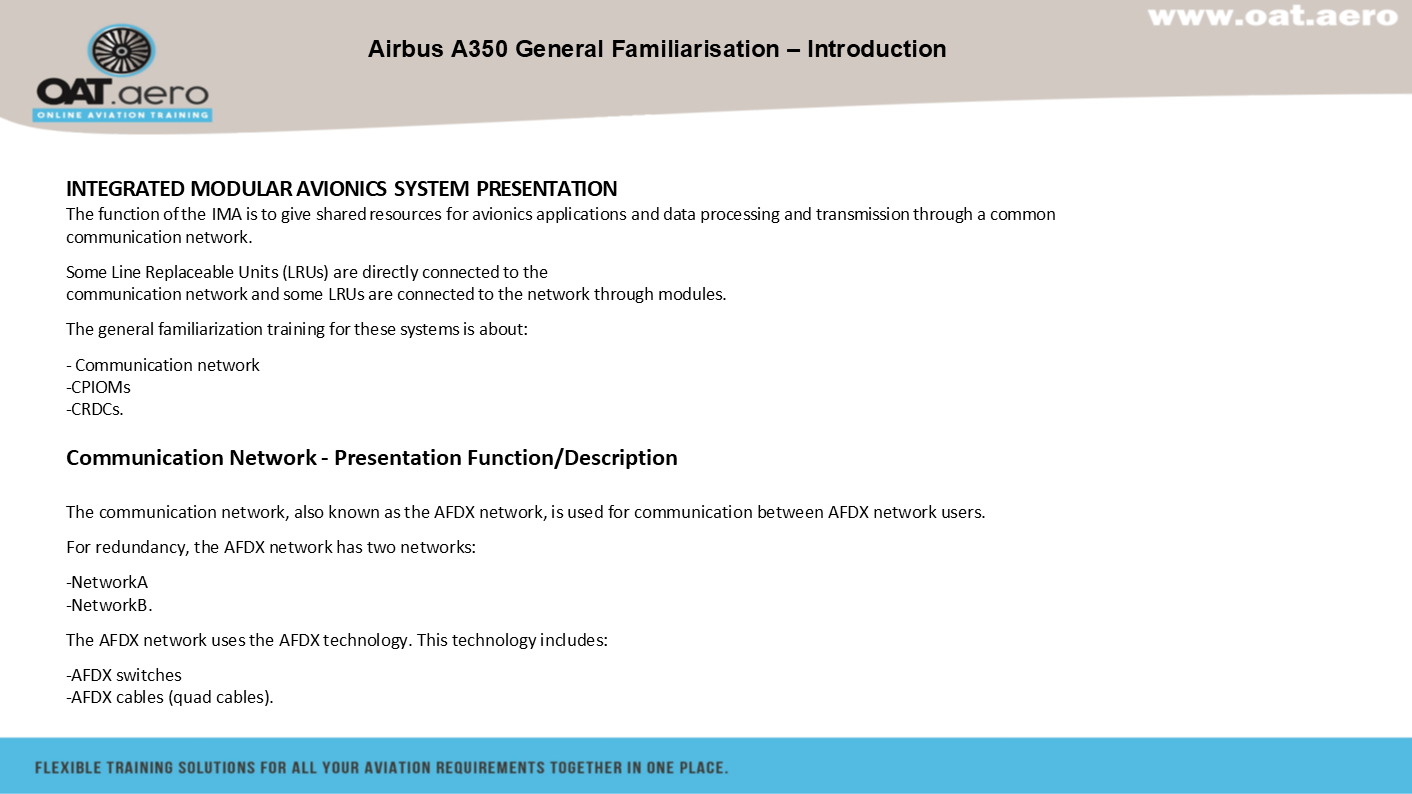 www.oat.aero

OAT.aero
ONLINE AVIATION TRAINING

Airbus A350 General Familiarisation – Introduction

INTEGRATED MODULAR AVIONICS SYSTEM PRESENTATION
The function of the IMA is to give shared resources for avionics applications and data processing and transmission through a common communication network.

Some Line Replaceable Units (LRUs) are directly connected to the communication network and some LRUs are connected to the network through modules.

The general familiarization training for these systems is about:

- Communication network
-CPIOMs
-CRDCs.

Communication Network - Presentation Function/Description

The communication network, also known as the AFDX network, is used for communication between AFDX network users.

For redundancy, the AFDX network has two networks:

-NetworkA
-NetworkB.

The AFDX network uses the AFDX technology. This technology includes:

-AFDX switches
-AFDX cables (quad cables).

FLEXIBLE TRAINING SOLUTIONS FOR ALL YOUR AVIATION REQUIREMENTS TOGETHER IN ONE PLACE.